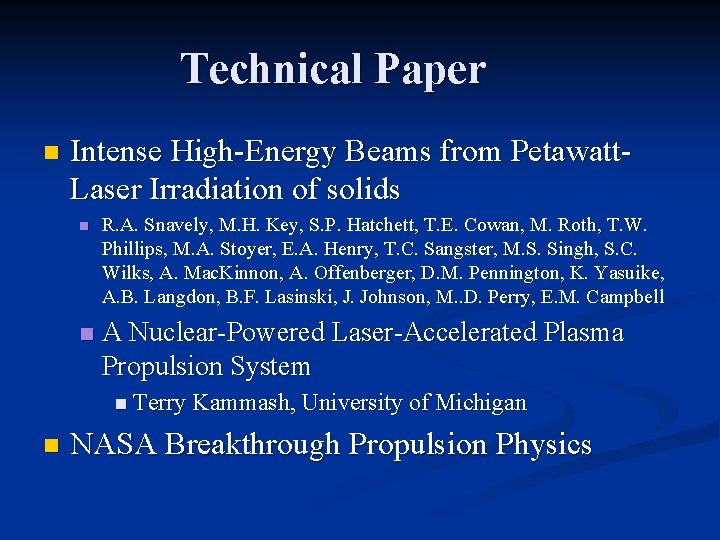 Technical Paper

Intense High-Energy Beams from Petawatt-Laser Irradiation of solids

R.A. Snavely, M.H. Key, S.P. Hatchett, T.E. Cowan, M. Roth, T.W. Phillips, M.A. Stoyer, E.A. Henry, T.C. Sangster, M.S. Singh, S.C. Wilks, A. MacKinnon, A. Offenberger, D.M. Pennington, K. Yasuike, A.B. Langdon, B.F. Lasinski, J. Johnson, M..D. Perry, E.M. Campbell

A Nuclear-Powered Laser-Accelerated Plasma Propulsion System

Terry Kammash, University of Michigan

NASA Breakthrough Propulsion Physics